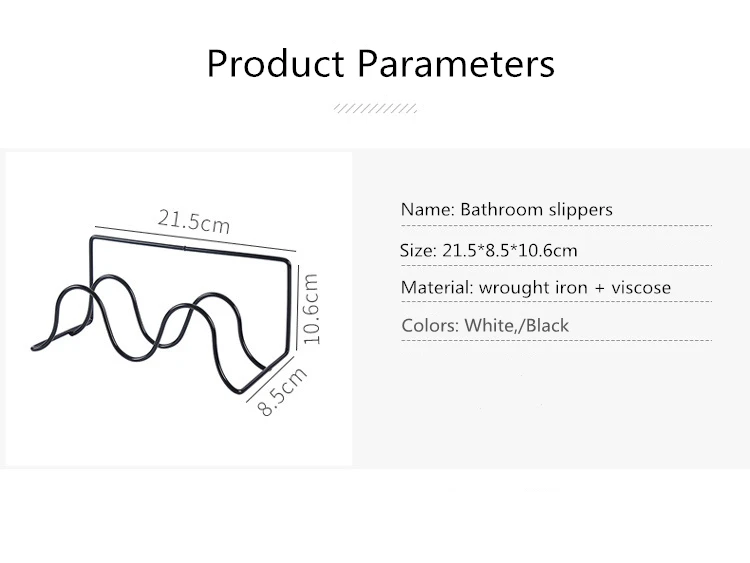 Product Parameters

21.5cm

10.6cm

8.5cm

Name: Bathroom slippers

Size: 21.5*8.5*10.6cm

Material: wrought iron + viscose

Colors: White,/Black